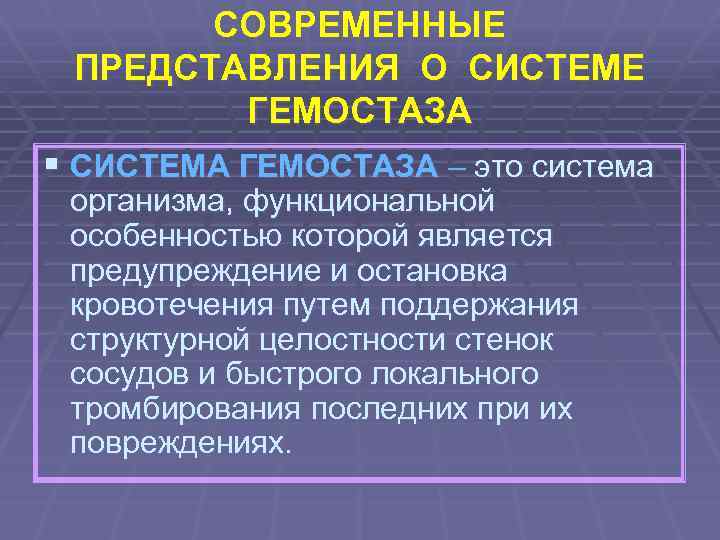 СОВРЕМЕННЫЕ ПРЕДСТАВЛЕНИЯ О СИСТЕМЕ ГЕМОСТАЗА

▪ СИСТЕМА ГЕМОСТАЗА – это система организма, функциональной особенностью которой является предупреждение и остановка кровотечения путем поддержания структурной целостности стенок сосудов и быстрого локального тромбирования последних при их повреждениях.